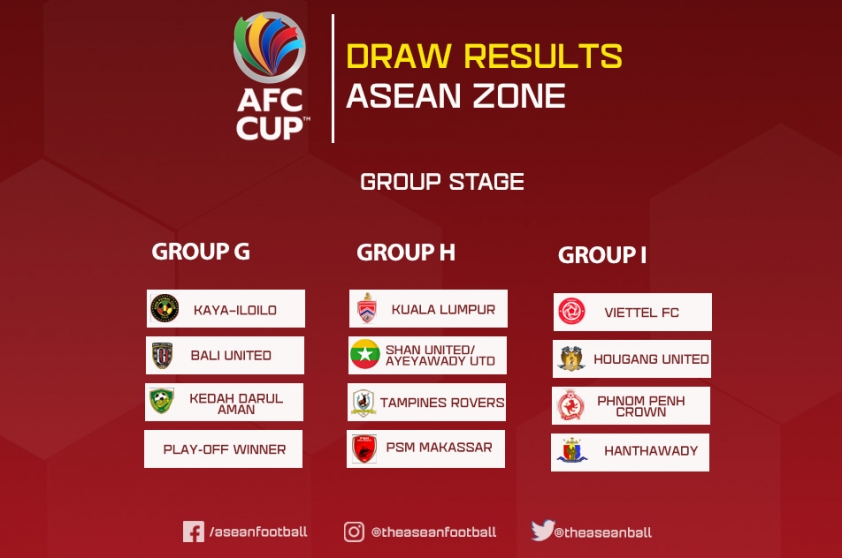 AFC CUP™

DRAW RESULTS
ASEAN ZONE

GROUP STAGE

GROUP G

KAYA-ILOILO

BALI UNITED

KEDAH DARUL AMAN

PLAY-OFF WINNER

GROUP H

KUALA LUMPUR

SHAN UNITED/ AYEYAWADY UTD

TAMPINES ROVERS

PSM MAKASSAR

GROUP I

VIETTEL FC

HOUGANG UNITED

PHNOM PENH CROWN

HANTHAWADY

/aseanfootball @theaseanfootball @theaseanball